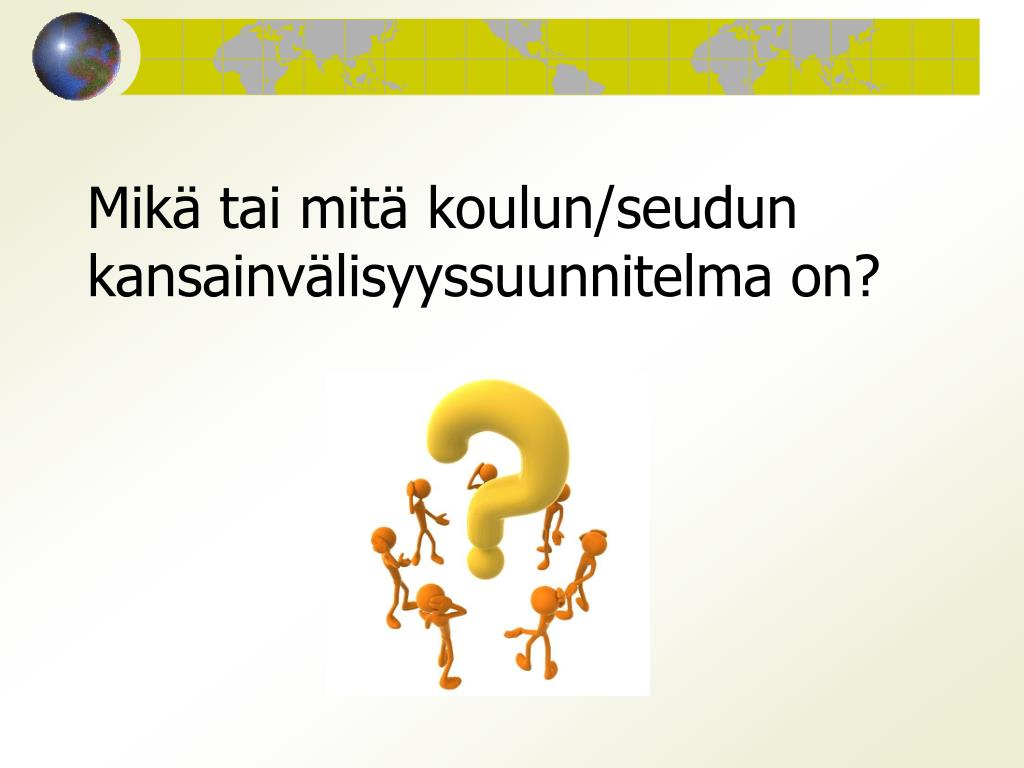 Mikä tai mitä koulun/seudun kansainvälisyyssuunnitelma on?